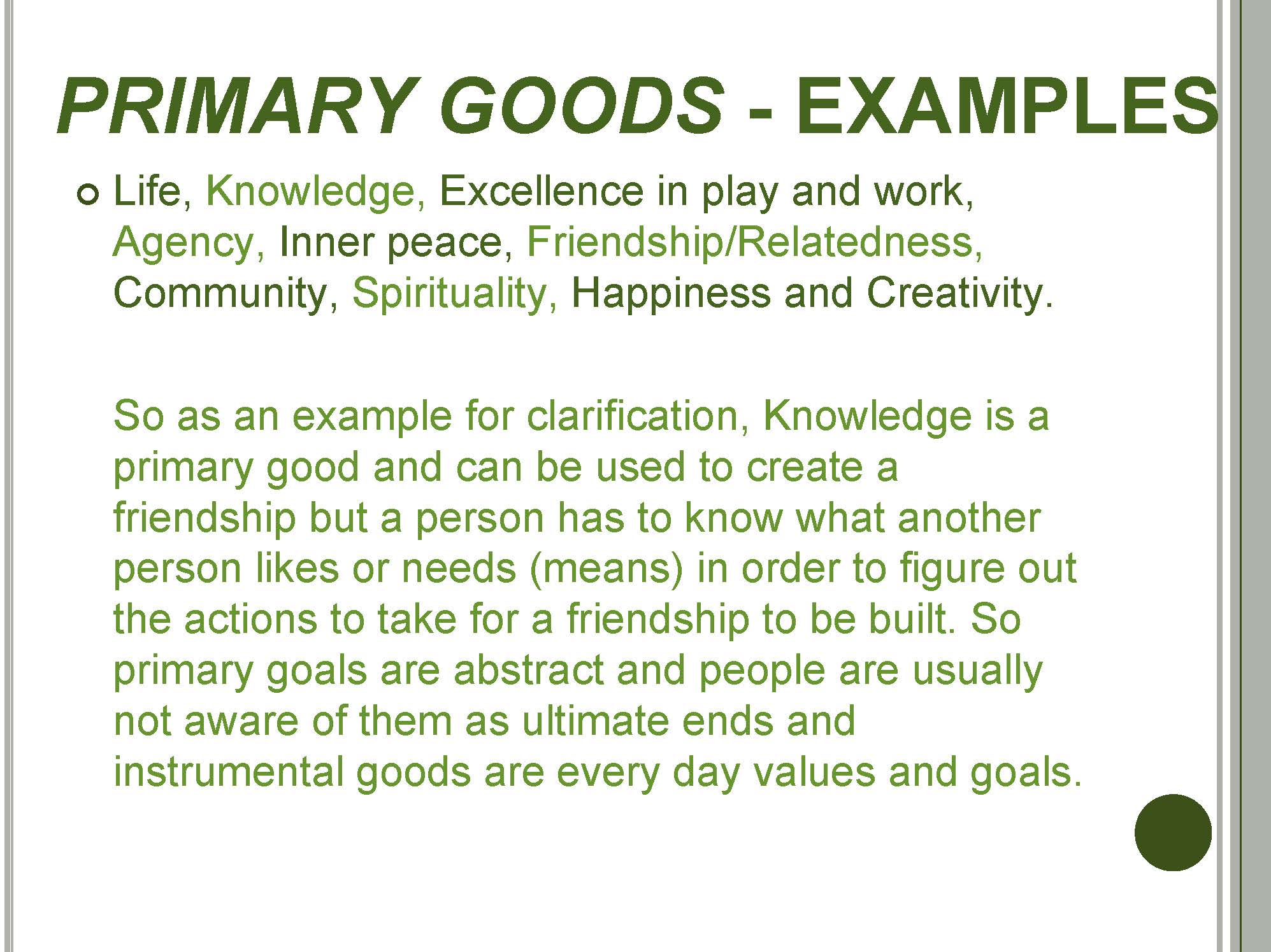 PRIMARY GOODS - EXAMPLES

Life, Knowledge, Excellence in play and work, Agency, Inner peace, Friendship/Relatedness, Community, Spirituality, Happiness and Creativity.

So as an example for clarification, Knowledge is a primary good and can be used to create a friendship but a person has to know what another person likes or needs (means) in order to figure out the actions to take for a friendship to be built. So primary goals are abstract and people are usually not aware of them as ultimate ends and instrumental goods are every day values and goals.